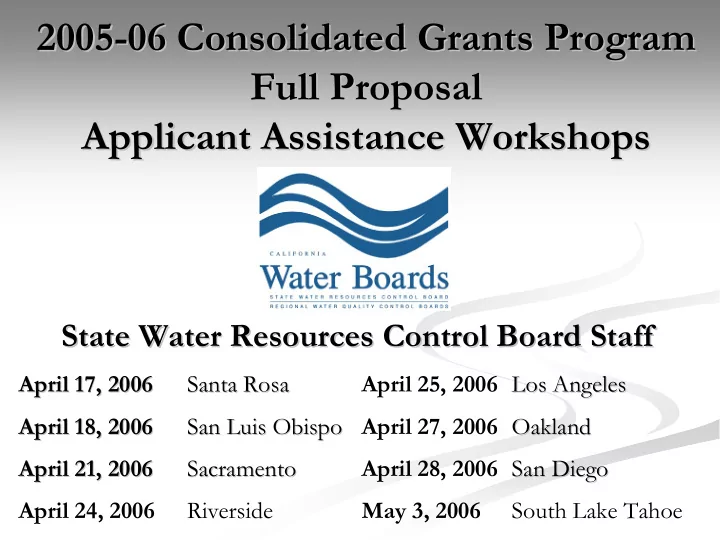 2005-06 Consolidated Grants Program
Full Proposal
Applicant Assistance Workshops

CALIFORNIA
Water Boards
STATE WATER RESOURCES CONTROL BOARD
REGIONAL WATER QUALITY CONTROL BOARDS

State Water Resources Control Board Staff

April 17, 2006 Santa Rosa
April 18, 2006 San Luis Obispo
April 21, 2006 Sacramento
April 24, 2006 Riverside

April 25, 2006 Los Angeles
April 27, 2006 Oakland
April 28, 2006 San Diego
May 3, 2006 South Lake Tahoe